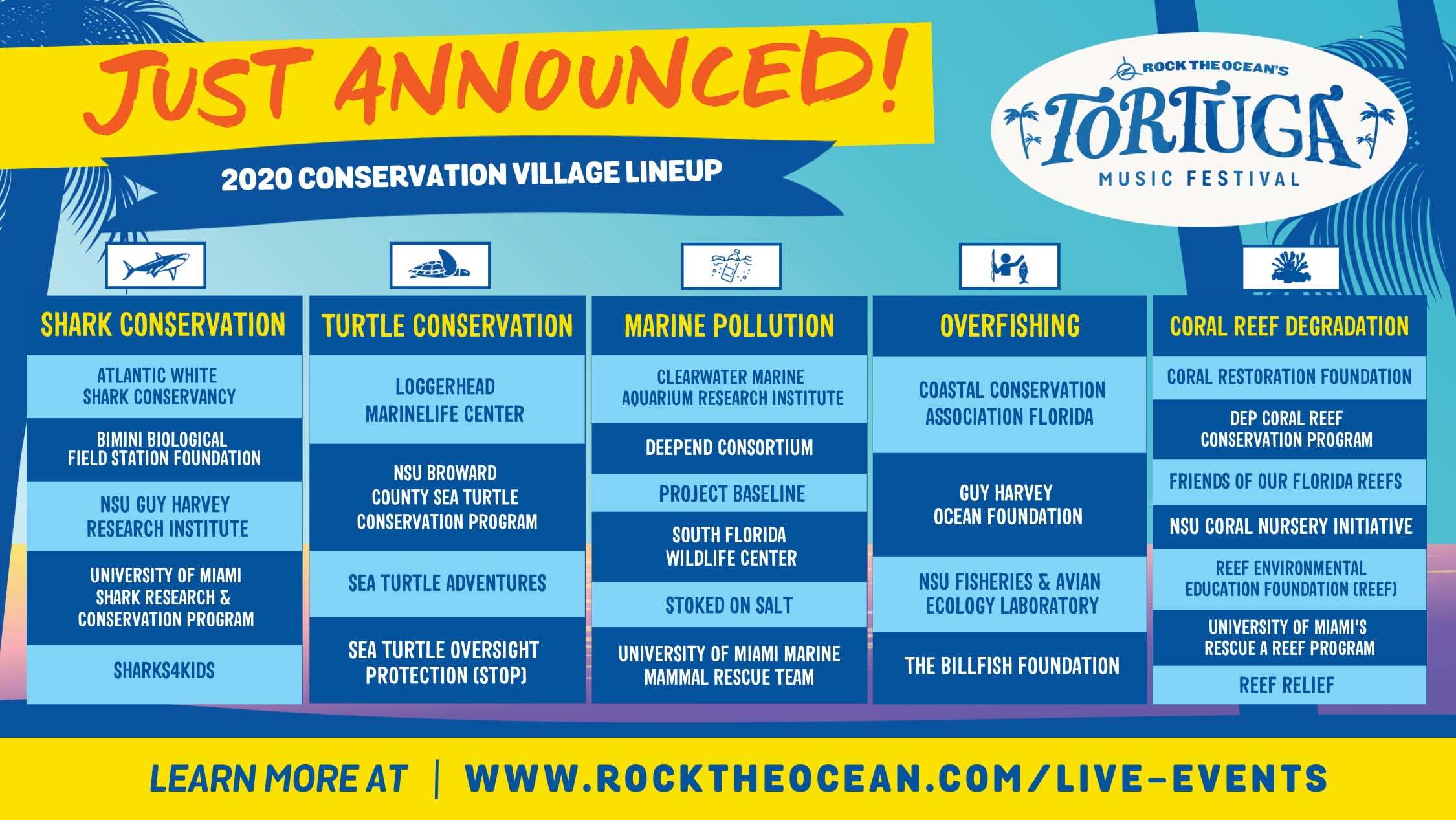 JUST ANNOUNCED!

2020 CONSERVATION VILLAGE LINEUP

ROCK THE OCEAN'S
TORTUGA
MUSIC FESTIVAL

SHARK CONSERVATION

ATLANTIC WHITE SHARK CONSERVANCY

BIMINI BIOLOGICAL FIELD STATION FOUNDATION

NSU GUY HARVEY RESEARCH INSTITUTE

UNIVERSITY OF MIAMI SHARK RESEARCH & CONSERVATION PROGRAM

SHARKS4KIDS

TURTLE CONSERVATION

LOGGERHEAD MARINELIFE CENTER

NSU BROWARD COUNTY SEA TURTLE CONSERVATION PROGRAM

SEA TURTLE ADVENTURES

SEA TURTLE OVERSIGHT PROTECTION (STOP)

MARINE POLLUTION

CLEARWATER MARINE AQUARIUM RESEARCH INSTITUTE

DEEPEND CONSORTIUM

PROJECT BASELINE

SOUTH FLORIDA WILDLIFE CENTER

STOKED ON SALT

UNIVERSITY OF MIAMI MARINE MAMMAL RESCUE TEAM

OVERFISHING

COASTAL CONSERVATION ASSOCIATION FLORIDA

GUY HARVEY OCEAN FOUNDATION

NSU FISHERIES & AVIAN ECOLOGY LABORATORY

THE BILLFISH FOUNDATION

CORAL REEF DEGRADATION

CORAL RESTORATION FOUNDATION

DEP CORAL REEF CONSERVATION PROGRAM

FRIENDS OF OUR FLORIDA REEFS

NSU CORAL NURSERY INITIATIVE

REEF ENVIRONMENTAL EDUCATION FOUNDATION (REEF)

UNIVERSITY OF MIAMI'S RESCUE A REEF PROGRAM

REEF RELIEF

LEARN MORE AT | WWW.ROCKTHEOCEAN.COM/LIVE-EVENTS